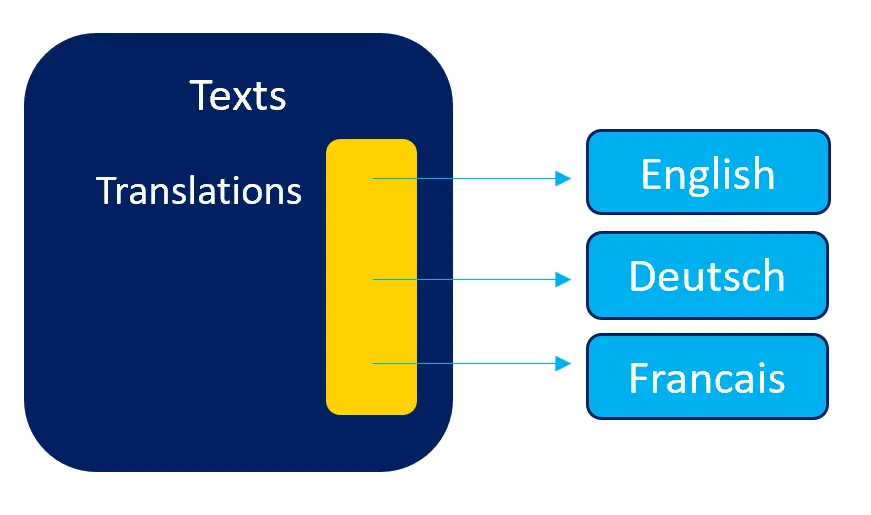 Texts

Translations

English

Deutsch

Francais